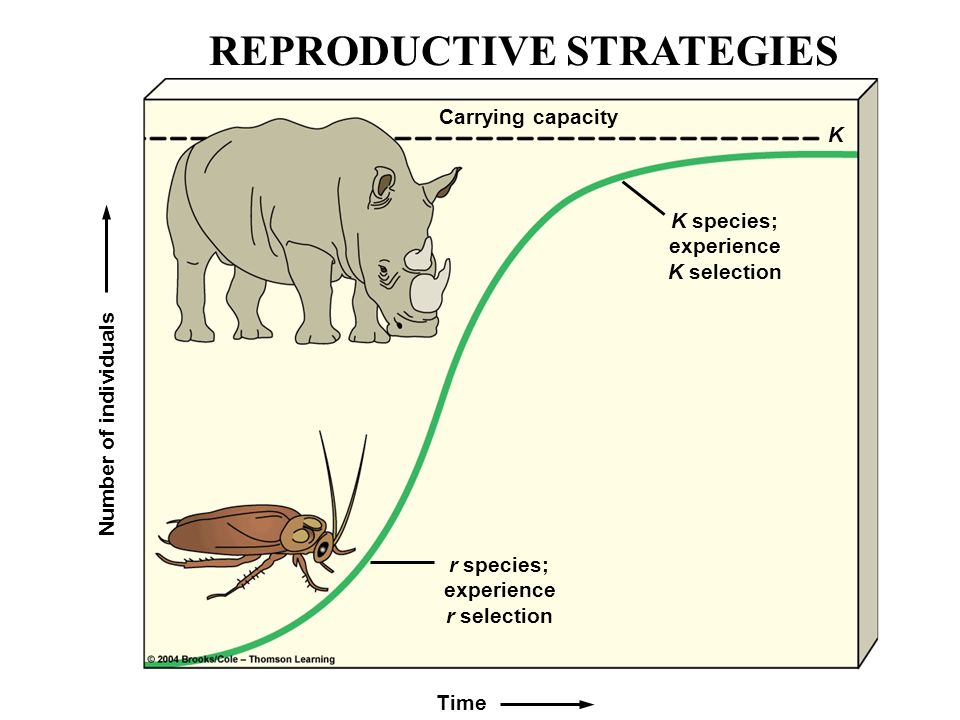 REPRODUCTIVE STRATEGIES

Carrying capacity

K

K species; experience K selection

Number of individuals

r species; experience r selection

© 2004 Brooks/Cole – Thomson Learning

Time